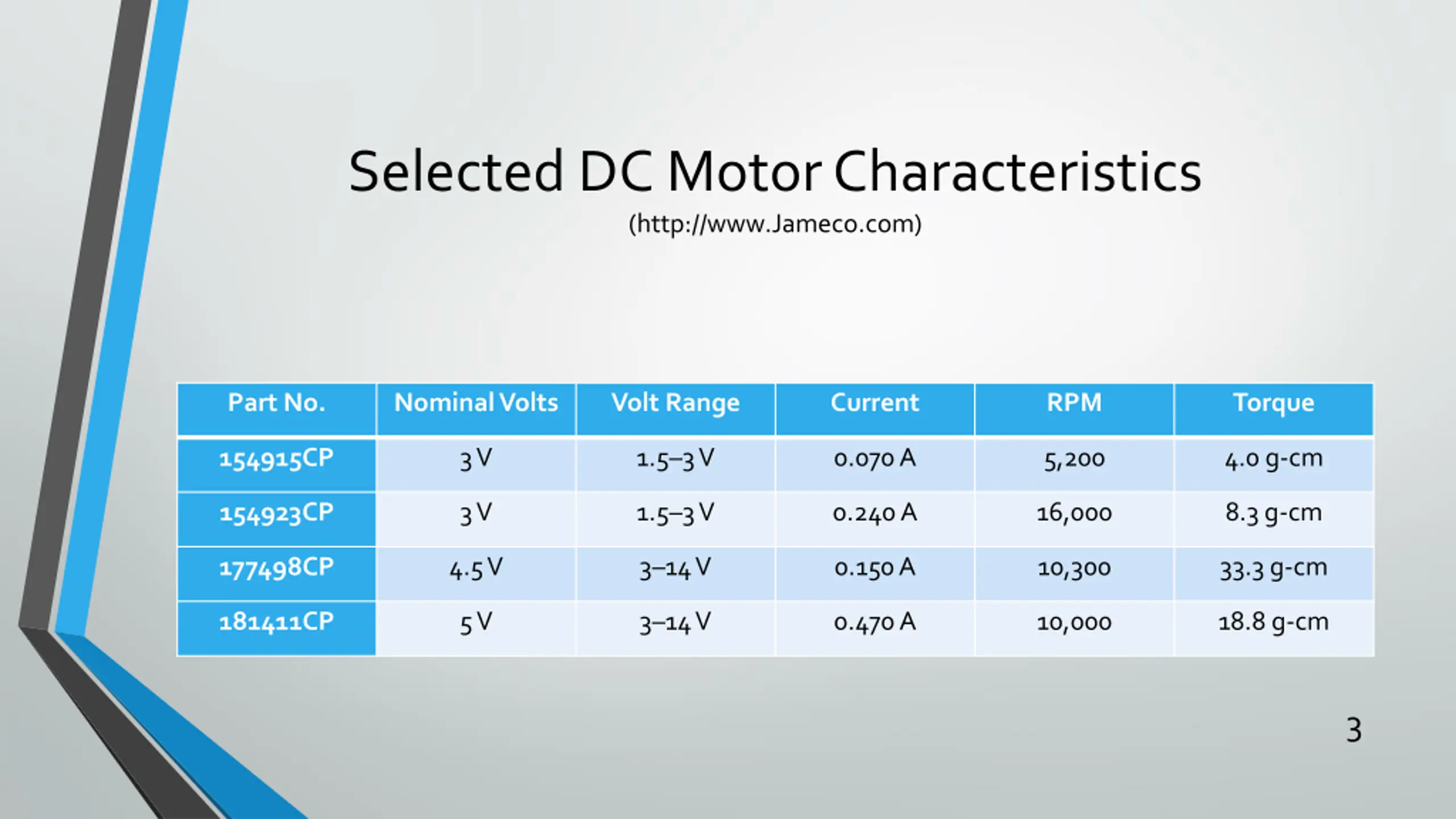 Selected DC Motor Characteristics
(http://www.Jameco.com)

| Part No. | Nominal Volts | Volt Range | Current | RPM | Torque |
|---|---|---|---|---|---|
| 154915CP | 3 V | 1.5–3 V | 0.070 A | 5,200 | 4.0 g-cm |
| 154923CP | 3 V | 1.5–3 V | 0.240 A | 16,000 | 8.3 g-cm |
| 177498CP | 4.5 V | 3–14 V | 0.150 A | 10,300 | 33.3 g-cm |
| 181411CP | 5 V | 3–14 V | 0.470 A | 10,000 | 18.8 g-cm |

3